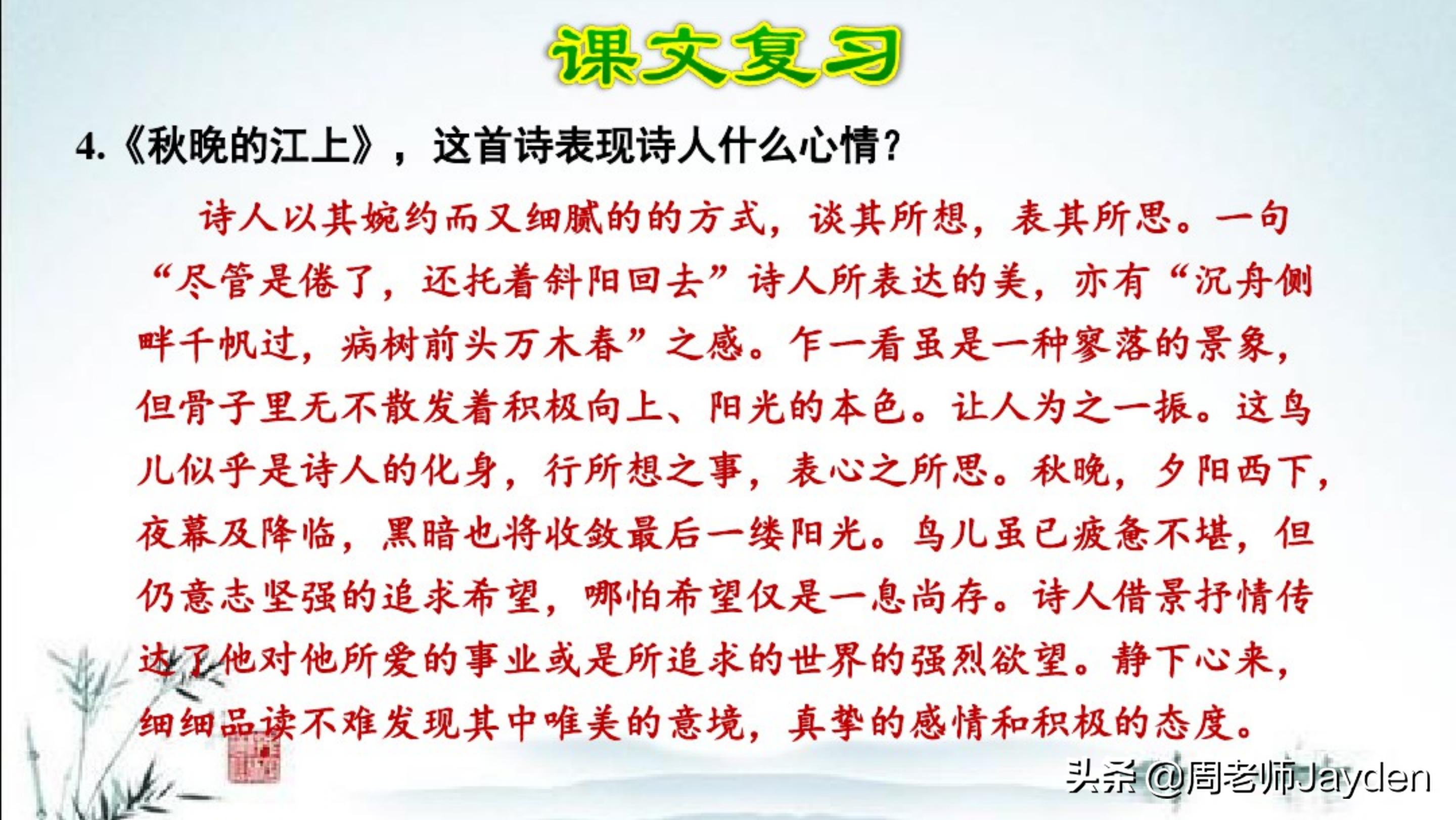 课文复习

4.《秋晚的江上》，这首诗表现诗人什么心情？

诗人以其婉约而又细腻的的方式，谈其所想，表其所思。一句“尽管是倦了，还托着斜阳回去”诗人所表达的美，亦有“沉舟侧畔千帆过，病树前头万木春”之感。乍一看虽是一种寥落的景象，但骨子里无不散发着积极向上、阳光的本色。让人为之一振。这鸟儿似乎是诗人的化身，行所想之事，表心之所思。秋晚，夕阳西下，夜幕及降临，黑暗也将收敛最后一缕阳光。鸟儿虽已疲惫不堪，但仍意志坚强的追求希望，哪怕希望仅是一息尚存。诗人借景抒情传达了他对他所爱的事业或是所追求的世界的强烈欲望。静下心来，细细品读不难发现其中唯美的意境，真挚的感情和积极的态度。

头条 @周老师Jayden